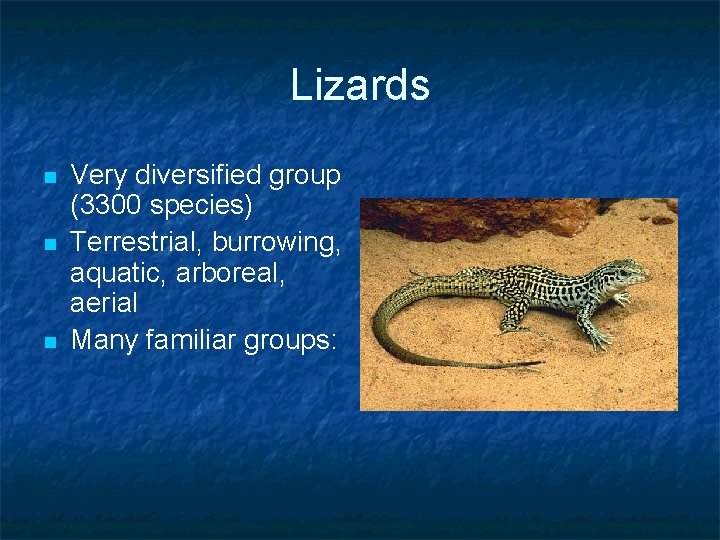 Lizards

- Very diversified group (3300 species)
- Terrestrial, burrowing, aquatic, arboreal, aerial
- Many familiar groups: